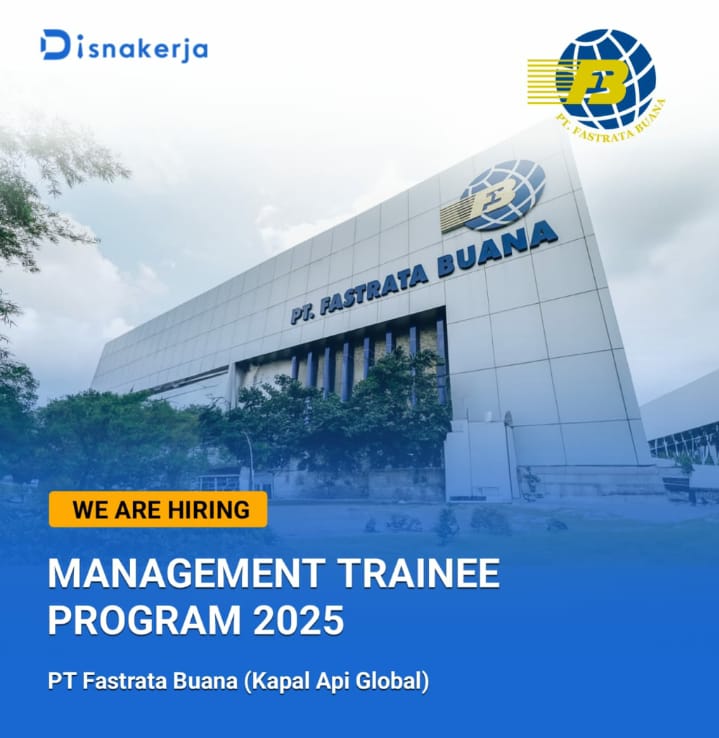 Disnakerja

FB
PT. FASTRATA BUANA

FB
PT. FASTRATA BUANA

WE ARE HIRING

MANAGEMENT TRAINEE PROGRAM 2025

PT Fastrata Buana (Kapal Api Global)